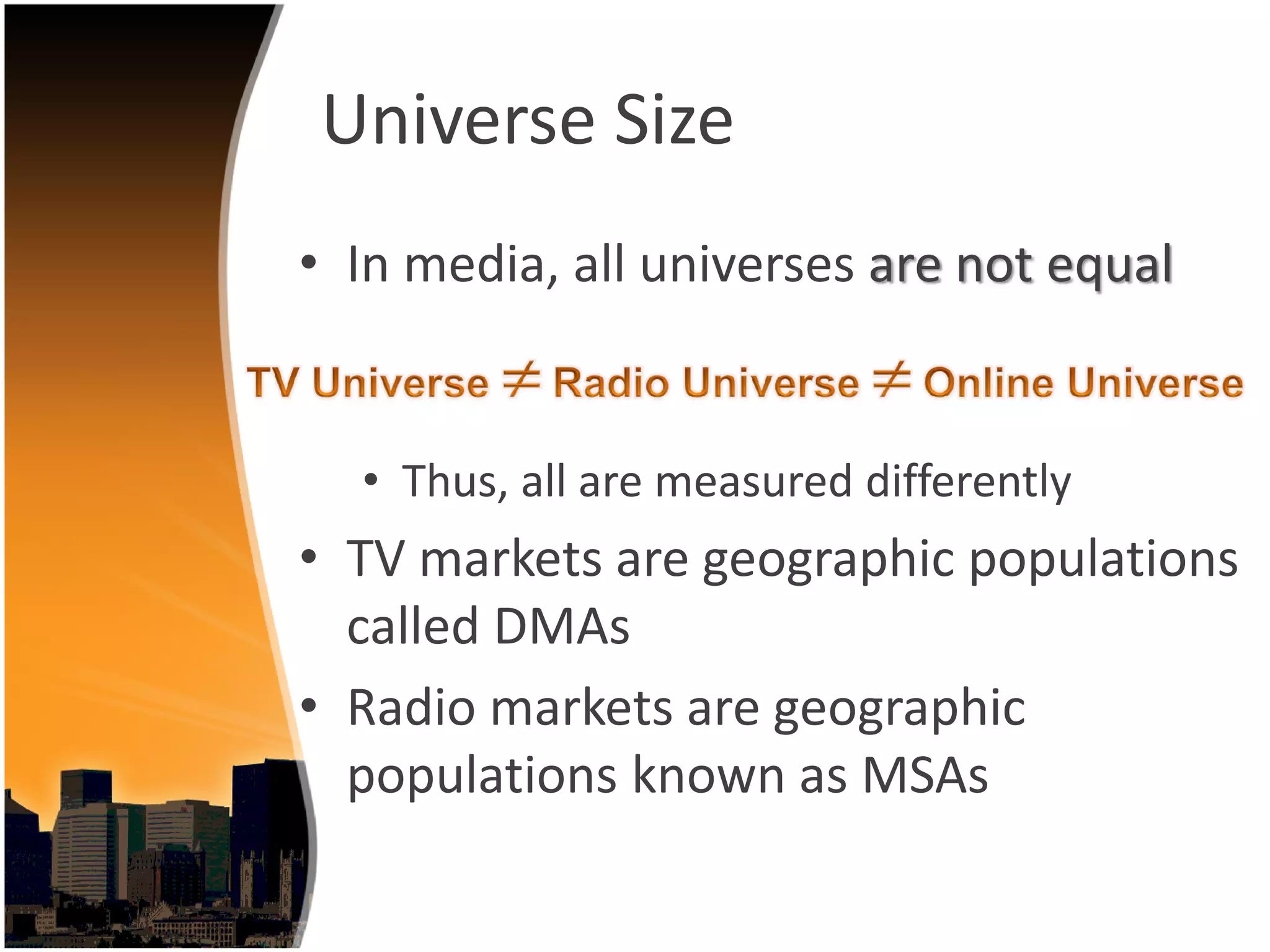 Universe Size

• In media, all universes are not equal

TV Universe $\neq$ Radio Universe $\neq$ Online Universe

• Thus, all are measured differently

• TV markets are geographic populations called DMAs

• Radio markets are geographic populations known as MSAs